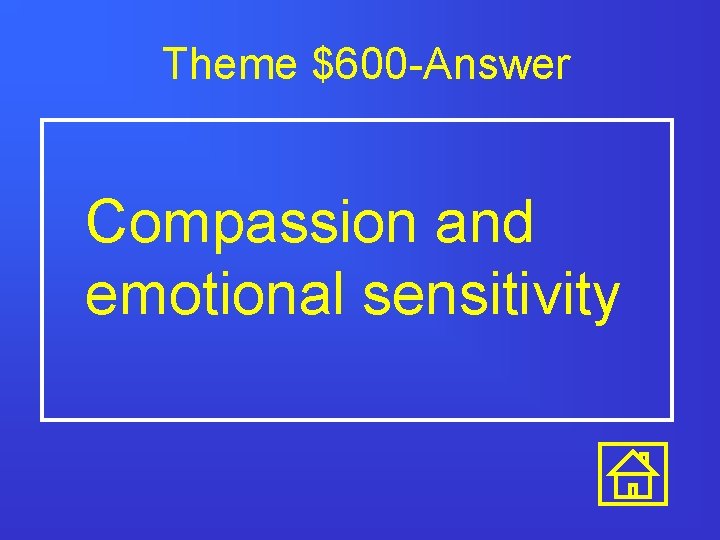 Theme \$600-Answer

Compassion and emotional sensitivity